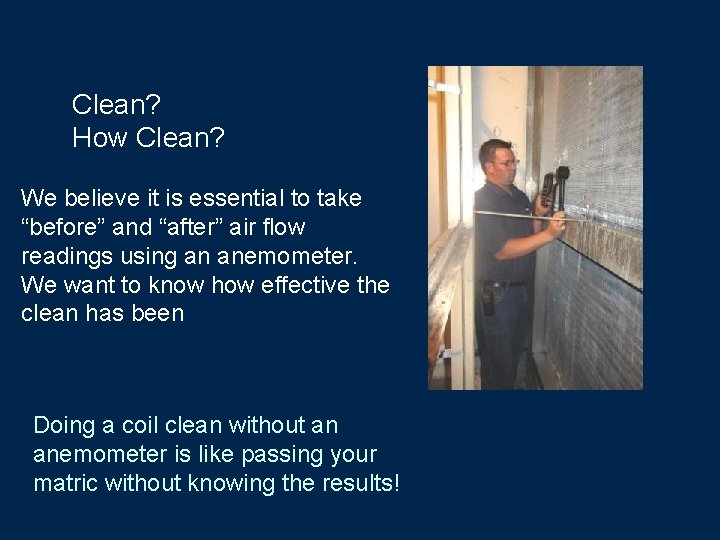 Clean?
How Clean?

We believe it is essential to take “before” and “after” air flow readings using an anemometer. We want to know how effective the clean has been

Doing a coil clean without an anemometer is like passing your matric without knowing the results!